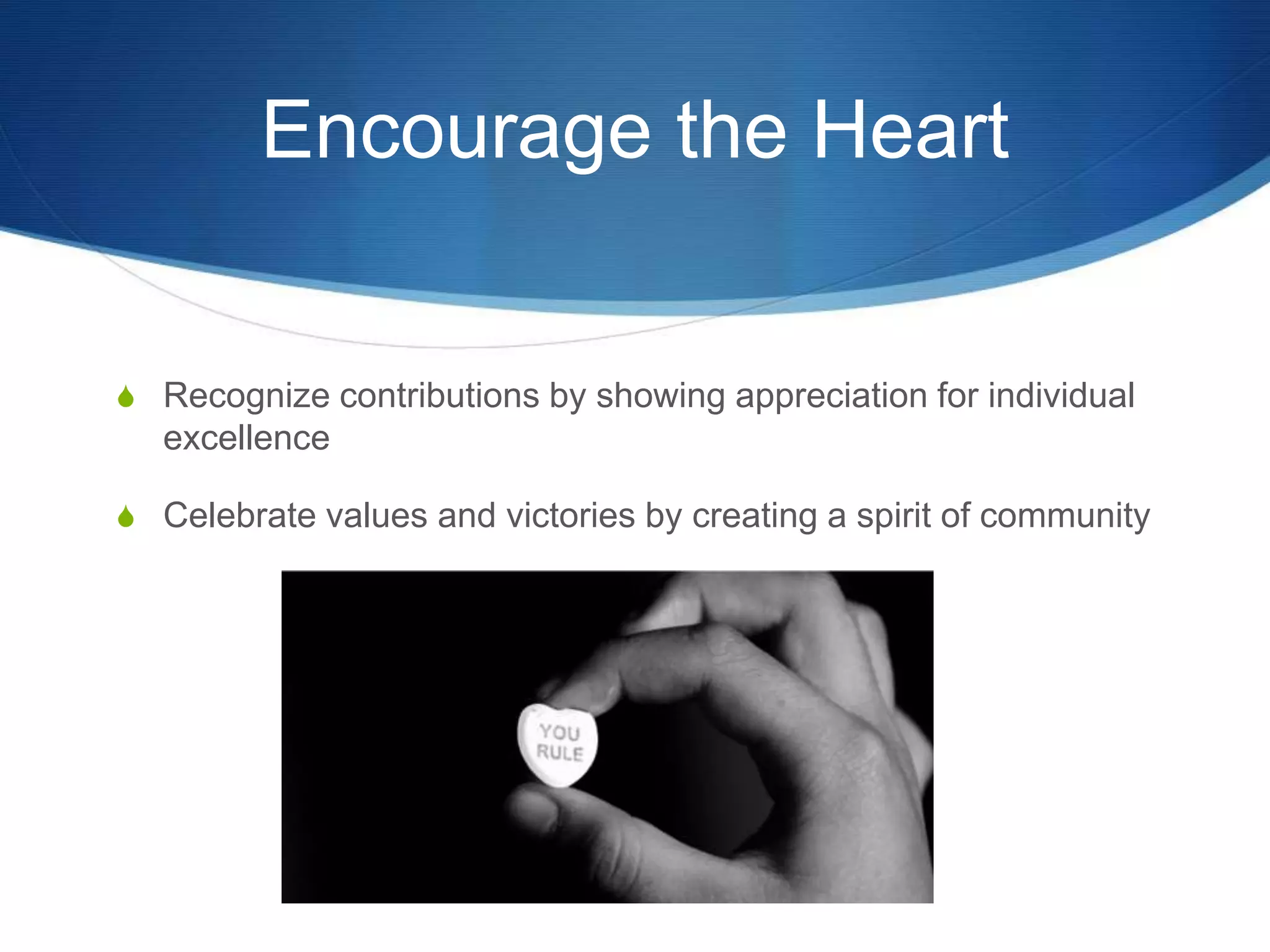 Encourage the Heart

Recognize contributions by showing appreciation for individual excellence

Celebrate values and victories by creating a spirit of community

YOU RULE